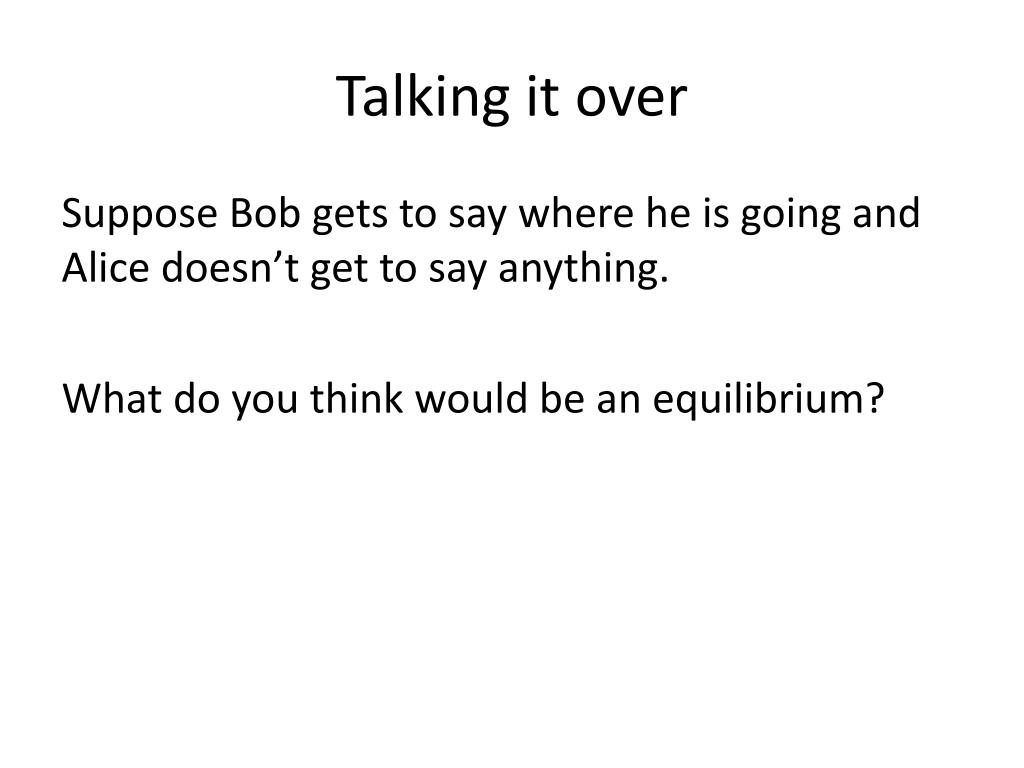 Talking it over

Suppose Bob gets to say where he is going and Alice doesn’t get to say anything.

What do you think would be an equilibrium?